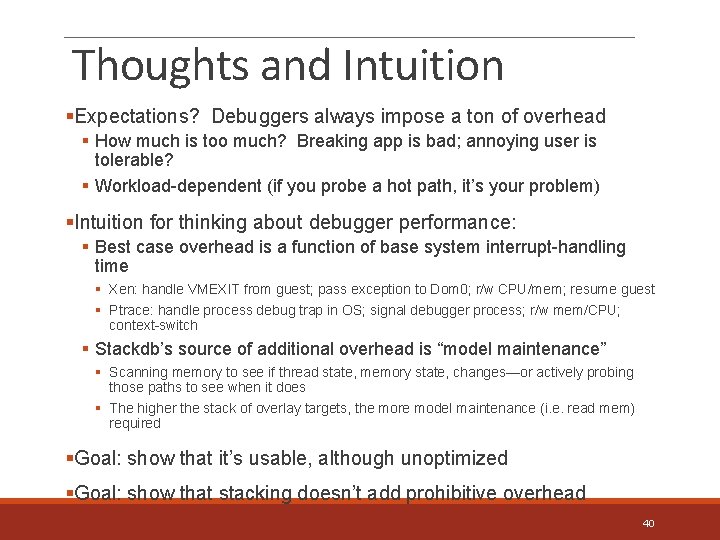 Thoughts and Intuition

▪Expectations? Debuggers always impose a ton of overhead
▪ How much is too much? Breaking app is bad; annoying user is tolerable?
▪ Workload-dependent (if you probe a hot path, it's your problem)

▪Intuition for thinking about debugger performance:
▪ Best case overhead is a function of base system interrupt-handling time
▪ Xen: handle VMEXIT from guest; pass exception to Dom0; r/w CPU/mem; resume guest
▪ Ptrace: handle process debug trap in OS; signal debugger process; r/w mem/CPU; context-switch
▪ Stackdb's source of additional overhead is "model maintenance"
▪ Scanning memory to see if thread state, memory state, changes—or actively probing those paths to see when it does
▪ The higher the stack of overlay targets, the more model maintenance (i.e. read mem) required

▪Goal: show that it's usable, although unoptimized

▪Goal: show that stacking doesn't add prohibitive overhead

40